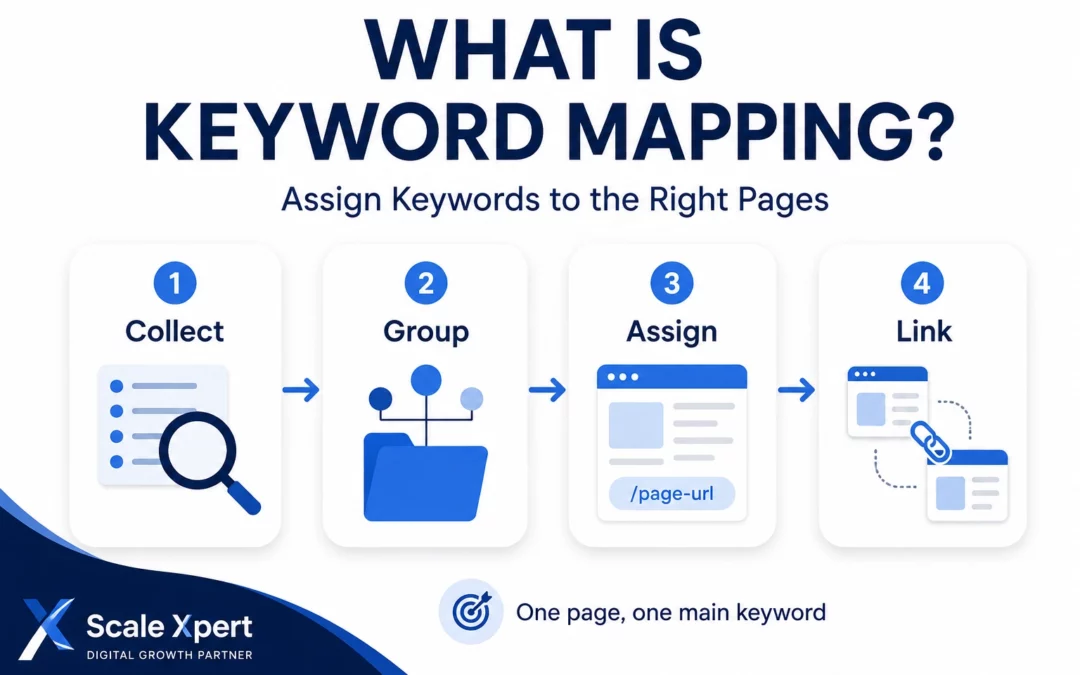 WHAT IS KEYWORD MAPPING?

Assign Keywords to the Right Pages

1
Collect

2
Group

3
Assign

/page-url

4
Link

One page, one main keyword

Scale Xpert
DIGITAL GROWTH PARTNER